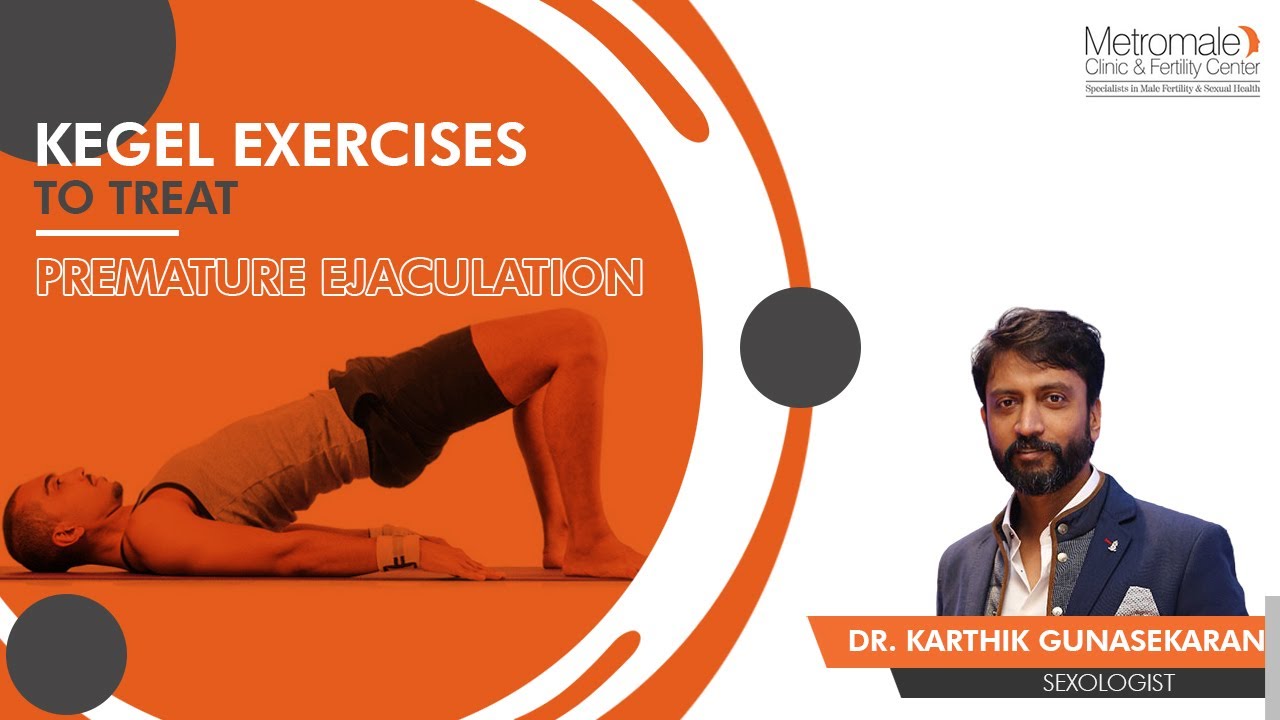 Metromale
Clinic & Fertility Center
Specialists in Male Fertility & Sexual Health

KEGEL EXERCISES
TO TREAT
PREMATURE EJACULATION

DR. KARTHIK GUNASEKARAN
SEXOLOGIST